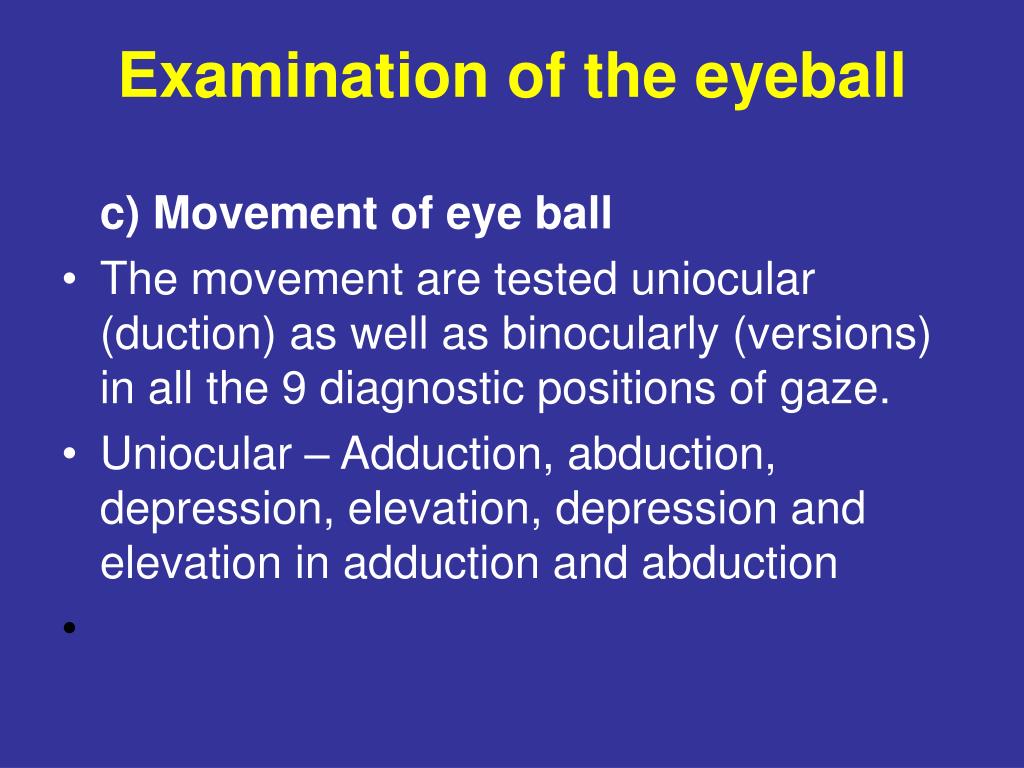 Examination of the eyeball

c) Movement of eye ball

• The movement are tested uniocular (duction) as well as binocularly (versions) in all the 9 diagnostic positions of gaze.
• Uniocular – Adduction, abduction, depression, elevation, depression and elevation in adduction and abduction
•